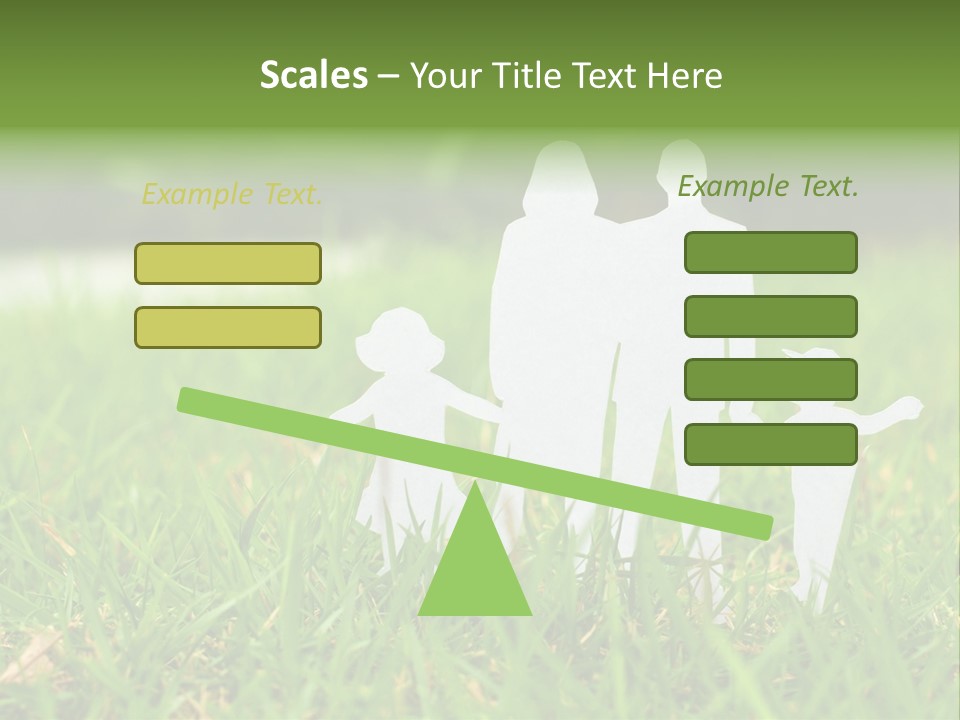 Scales – Your Title Text Here

Example Text.

Example Text.